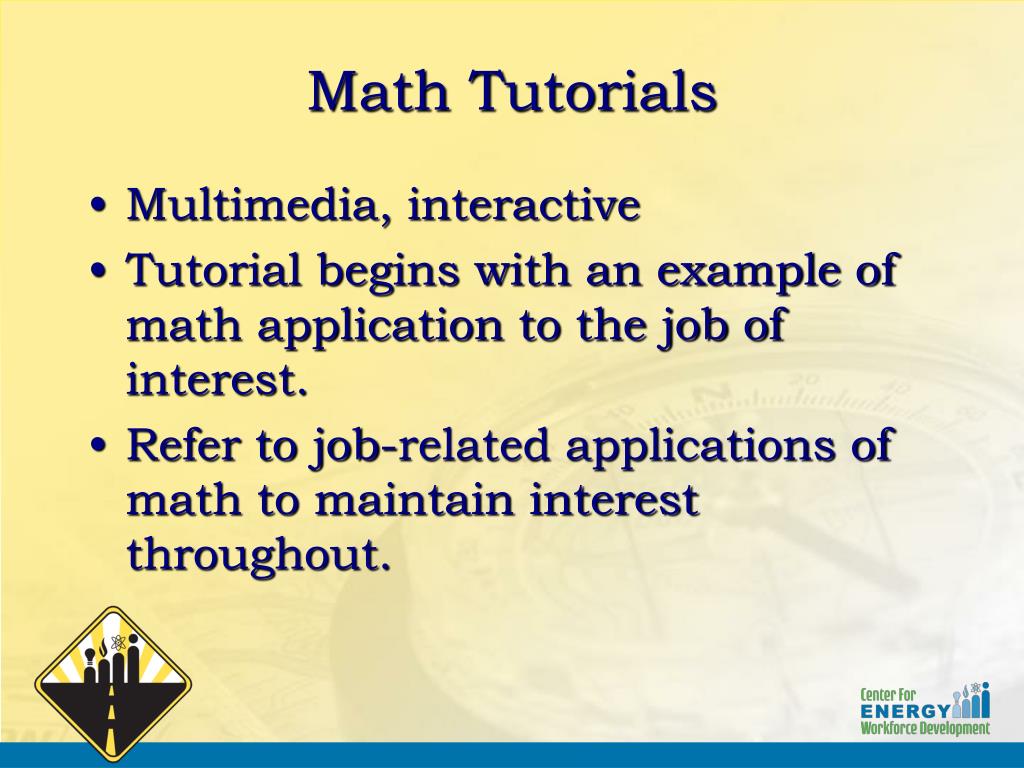 Math Tutorials

• Multimedia, interactive
• Tutorial begins with an example of math application to the job of interest.
• Refer to job-related applications of math to maintain interest throughout.

Center For ENERGY Workforce Development